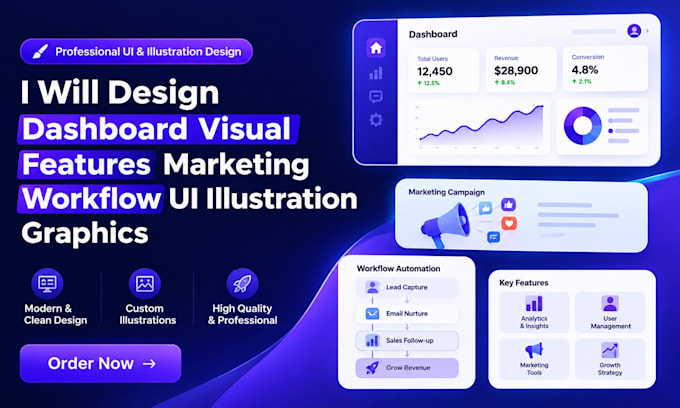 Professional UI & Illustration Design

I Will Design Dashboard Visual Features Marketing Workflow UI Illustration Graphics

Modern & Clean Design

Custom Illustrations

High Quality & Professional

Order Now →

Dashboard

Total Users
12,450
↑ 12.5%

Revenue
$28,900
↑ 8.4%

Conversion
4.8%
↑ 2.1%

Marketing Campaign

Workflow Automation

Lead Capture

Email Nurture

Sales Follow-up

Grow Revenue

Key Features

Analytics & Insights

User Management

Marketing Tools

Growth Strategy